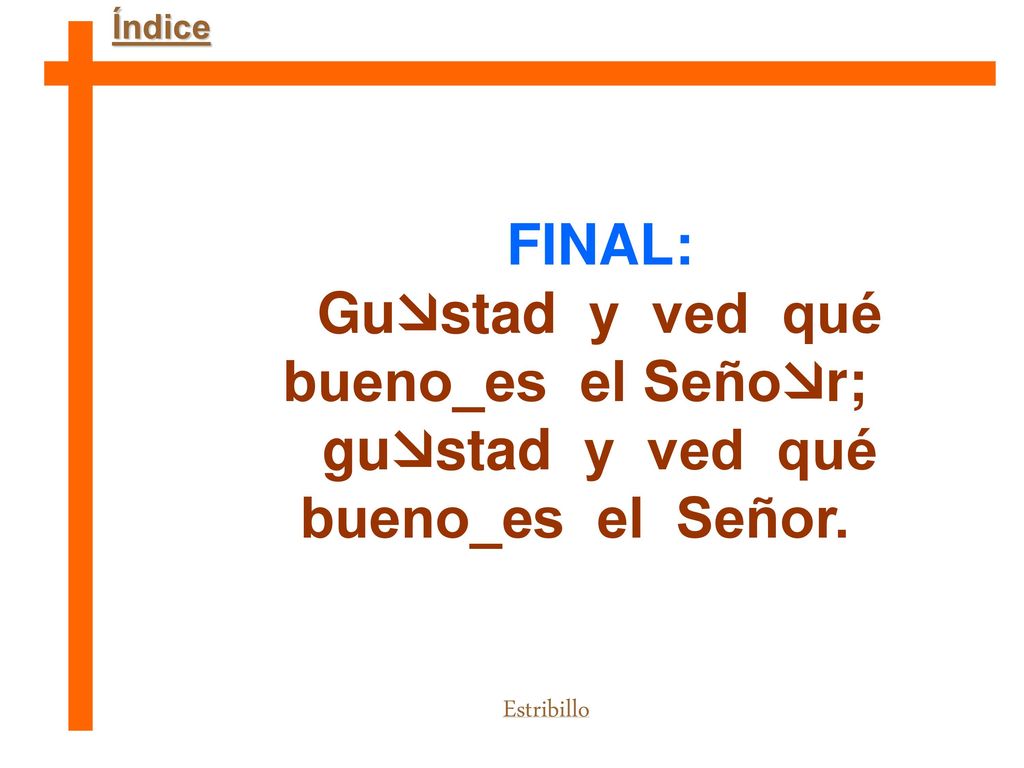 Índice

FINAL:
Gu↘stad y ved qué bueno_es el Seño↘r;
gu↘stad y ved qué bueno_es el Señor.

Estribillo